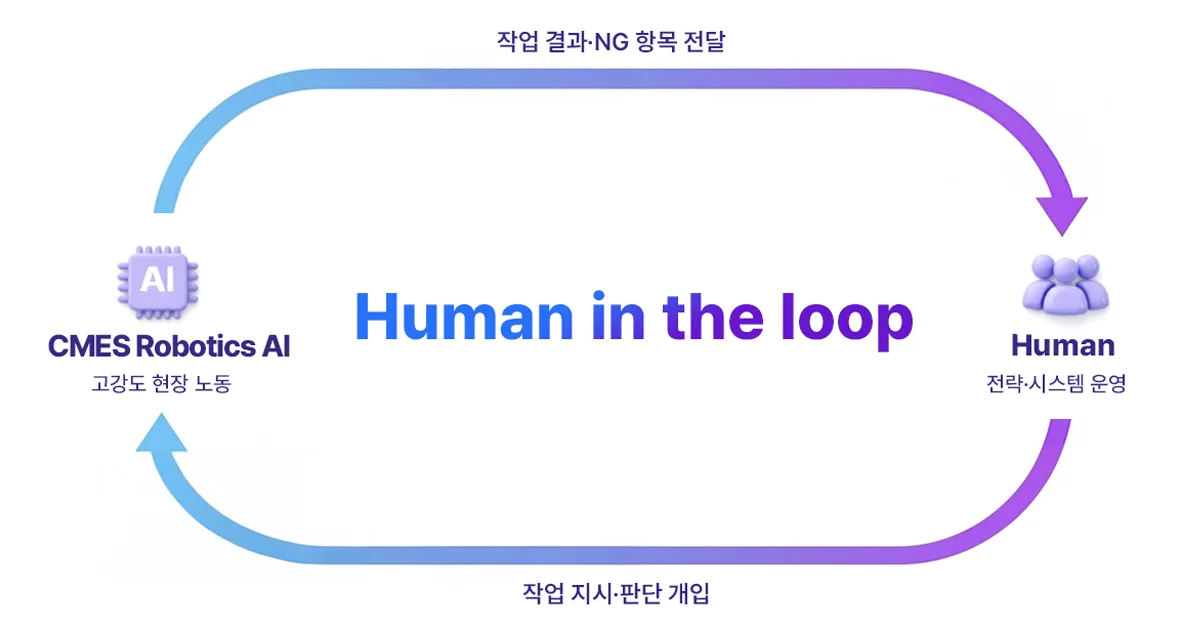 작업 결과·NG 항목 전달

AI

CMES Robotics AI
고강도 현장 노동

Human in the loop

Human
전략·시스템 운영

작업 지시·판단 개입